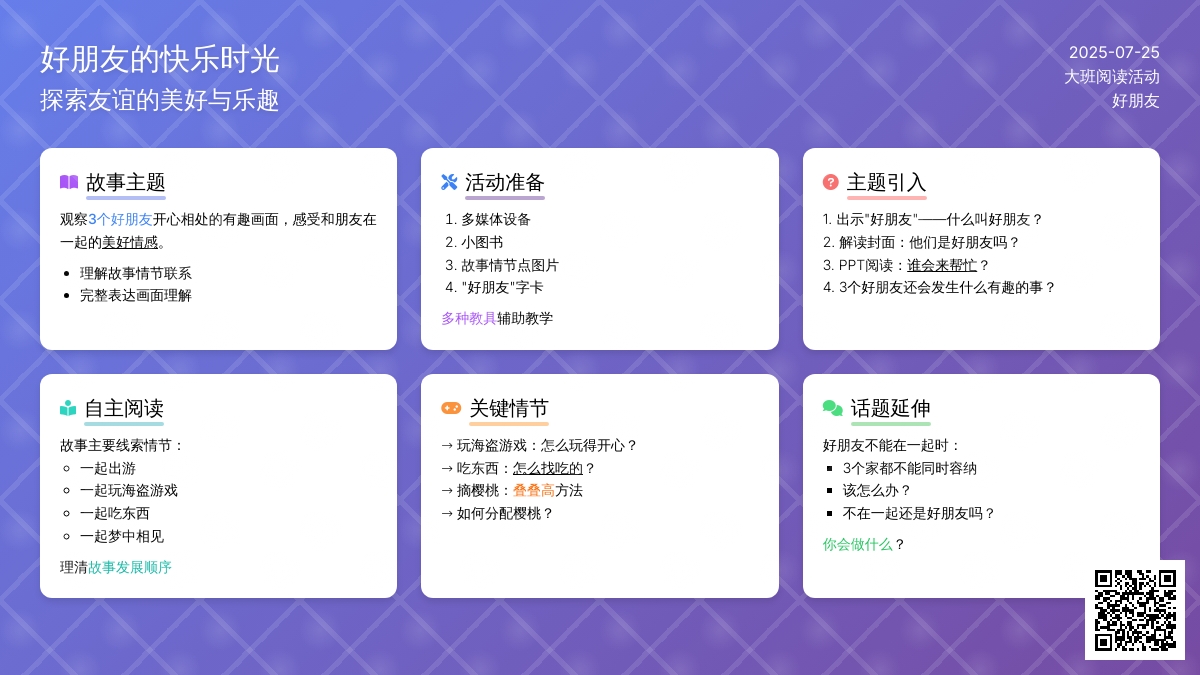 好朋友的快乐时光
探索友谊的美好与乐趣

2025-07-25
大班阅读活动
好朋友

故事主题

观察3个好朋友开心相处的有趣画面，感受和朋友在一起的美好情感。

- 理解故事情节联系
- 完整表达画面理解

活动准备

1. 多媒体设备
2. 小图书
3. 故事情节点图片
4. "好朋友"字卡

多种教具辅助教学

主题引入

1. 出示"好朋友"——什么叫好朋友？
2. 解读封面：他们是好朋友吗？
3. PPT阅读：谁会来帮忙？
4. 3个好朋友还会发生什么有趣的事？

自主阅读

故事主要线索情节：
- 一起出游
- 一起玩海盗游戏
- 一起吃东西
- 一起梦中相见

理清故事发展顺序

关键情节

→ 玩海盗游戏：怎么玩得开心？
→ 吃东西：怎么找吃的？
→ 摘樱桃：叠叠高方法
→ 如何分配樱桃？

话题延伸

好朋友不能在一起时：
- 3个家都不能同时容纳
- 该怎么办？
- 不在一起还是好朋友吗？

你会做什么？